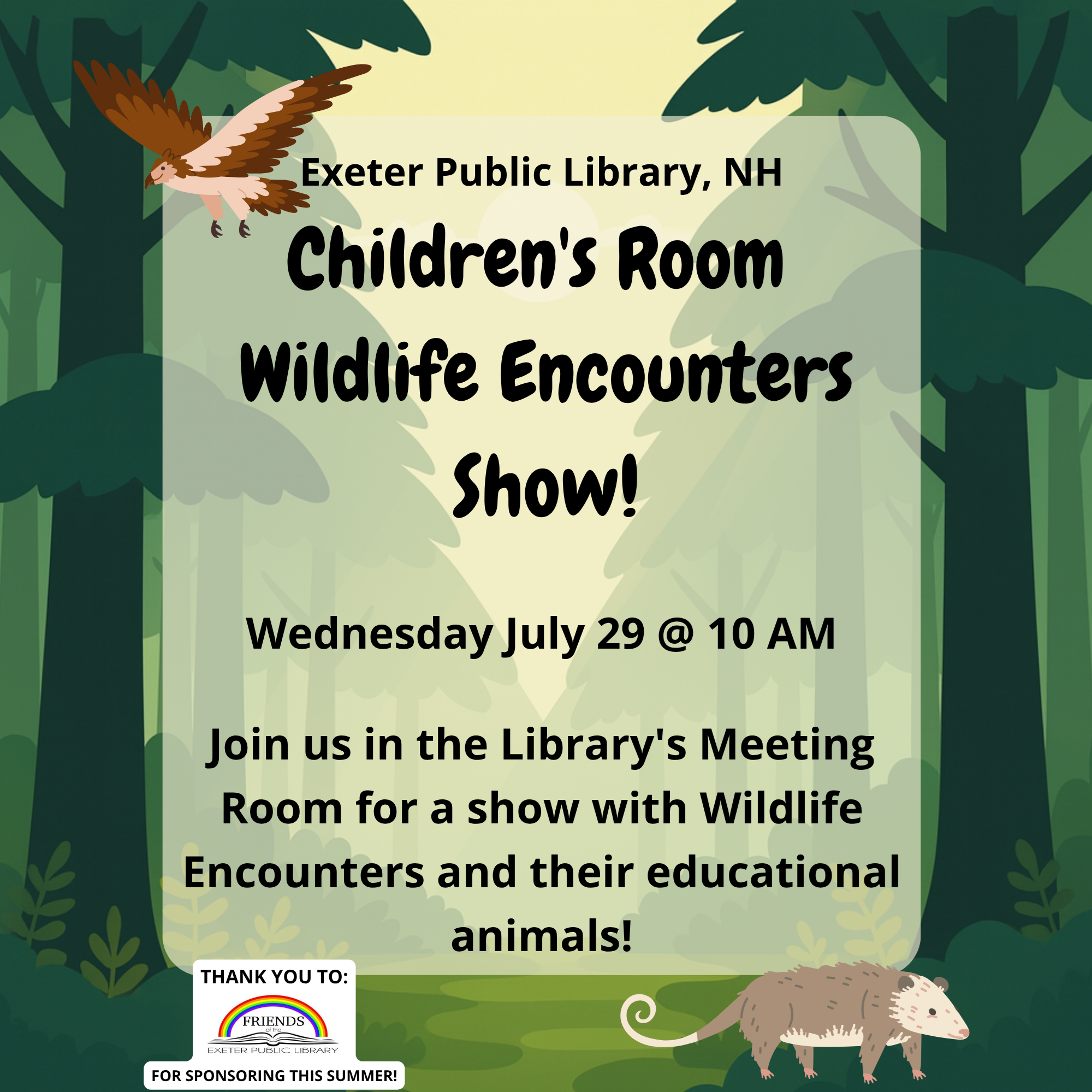 Exeter Public Library, NH

Children's Room Wildlife Encounters Show!

Wednesday July 29 @ 10 AM

Join us in the Library's Meeting Room for a show with Wildlife Encounters and their educational animals!

THANK YOU TO:

FRIENDS of the EXETER PUBLIC LIBRARY

FOR SPONSORING THIS SUMMER!